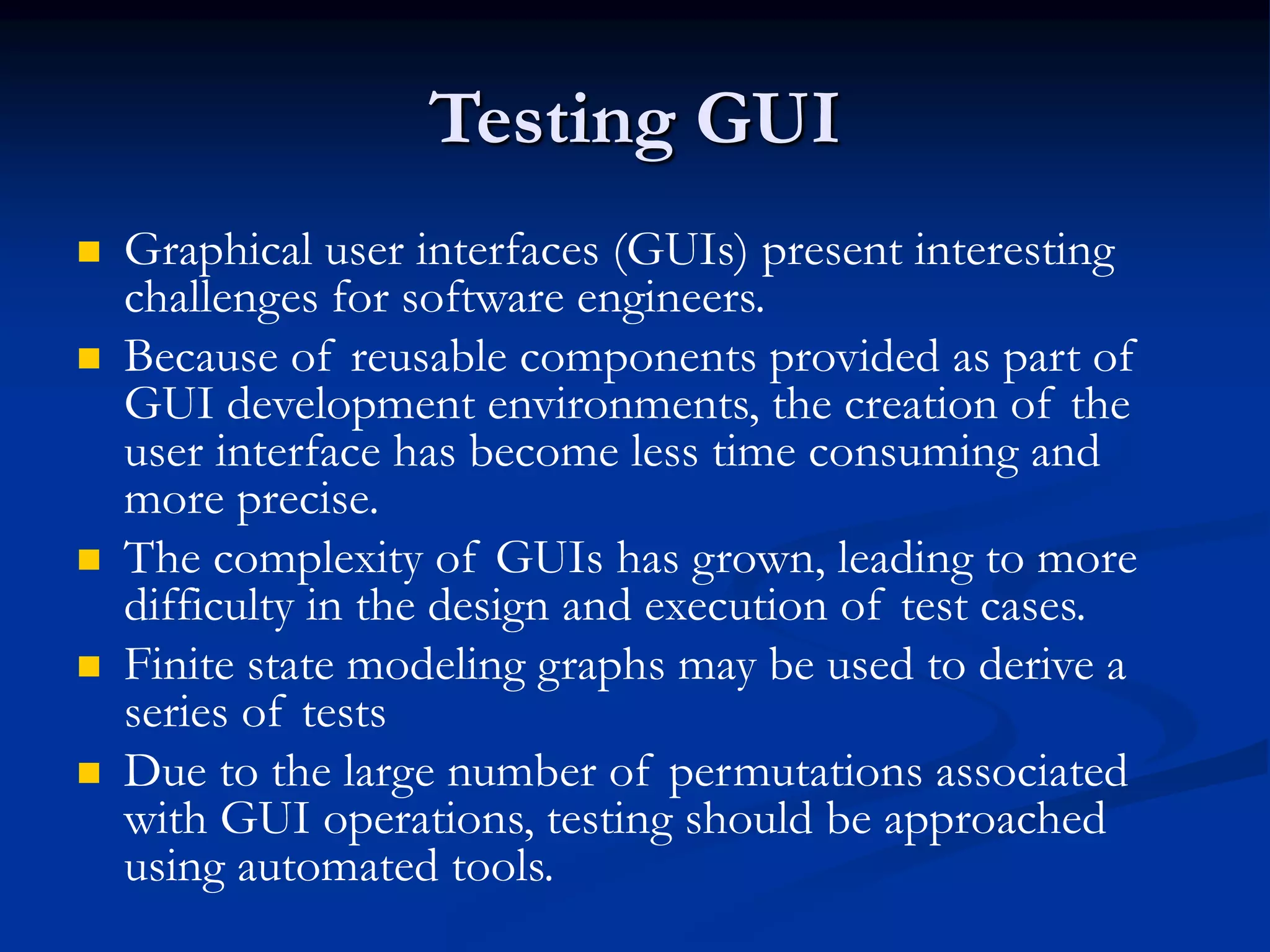 Testing GUI

- Graphical user interfaces (GUIs) present interesting challenges for software engineers.
- Because of reusable components provided as part of GUI development environments, the creation of the user interface has become less time consuming and more precise.
- The complexity of GUIs has grown, leading to more difficulty in the design and execution of test cases.
- Finite state modeling graphs may be used to derive a series of tests
- Due to the large number of permutations associated with GUI operations, testing should be approached using automated tools.